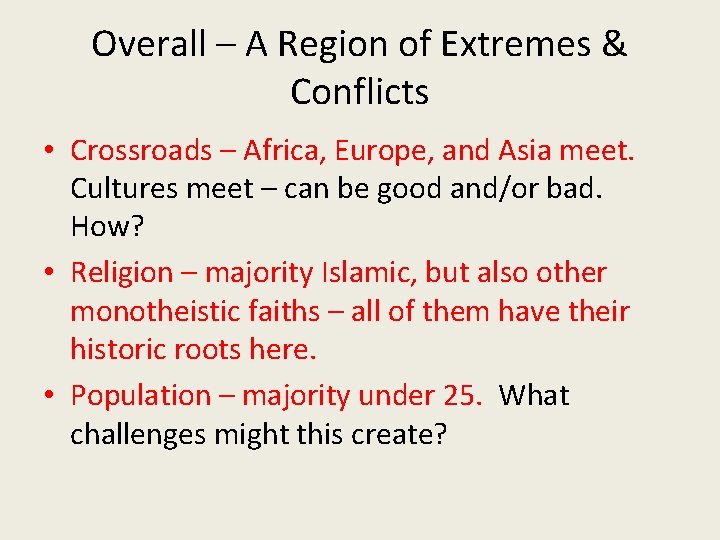 Overall – A Region of Extremes & Conflicts

• Crossroads – Africa, Europe, and Asia meet. Cultures meet – can be good and/or bad. How?

• Religion – majority Islamic, but also other monotheistic faiths – all of them have their historic roots here.

• Population – majority under 25. What challenges might this create?